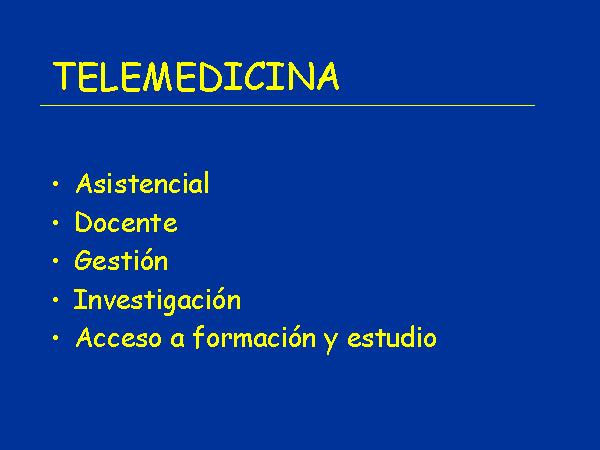 TELEMEDICINA

• Asistencial
• Docente
• Gestión
• Investigación
• Acceso a formación y estudio